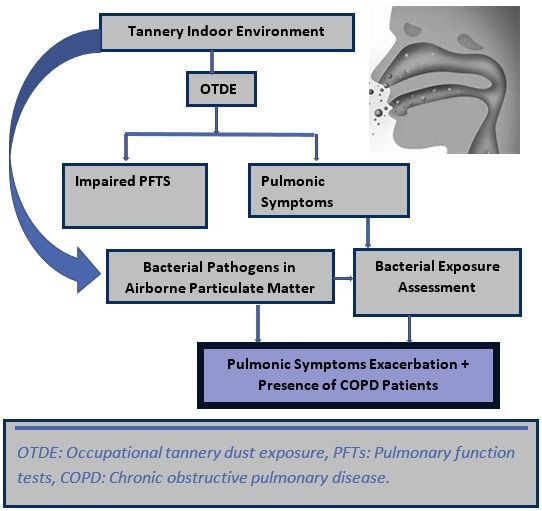 Tannery Indoor Environment

OTDE

Impaired PFTS

Pulmonic Symptoms

Bacterial Pathogens in Airborne Particulate Matter

Bacterial Exposure Assessment

Pulmonic Symptoms Exacerbation + Presence of COPD Patients

OTDE: Occupational tannery dust exposure, PFTs: Pulmonary function tests, COPD: Chronic obstructive pulmonary disease.